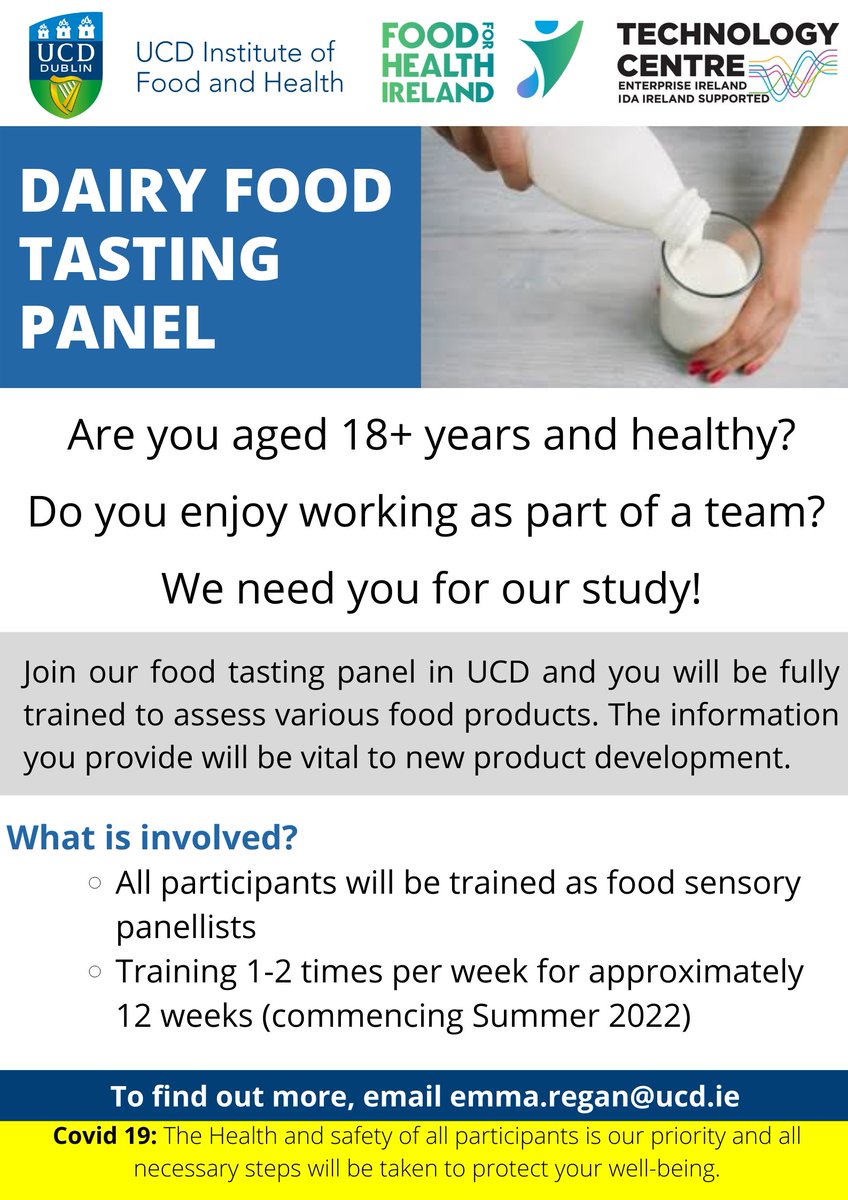 UCD DUBLIN

UCD Institute of Food and Health

FOOD FOR HEALTH IRELAND

TECHNOLOGY CENTRE
ENTERPRISE IRELAND
IDA IRELAND SUPPORTED

DAIRY FOOD TASTING PANEL

Are you aged 18+ years and healthy?

Do you enjoy working as part of a team?

We need you for our study!

Join our food tasting panel in UCD and you will be fully trained to assess various food products. The information you provide will be vital to new product development.

What is involved?
○ All participants will be trained as food sensory panellists
○ Training 1-2 times per week for approximately 12 weeks (commencing Summer 2022)

To find out more, email emma.regan@ucd.ie

Covid 19: The Health and safety of all participants is our priority and all necessary steps will be taken to protect your well-being.